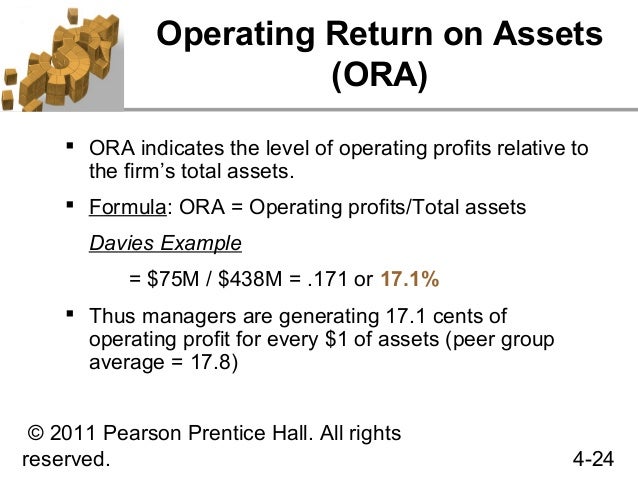 Operating Return on Assets (ORA)

▪ ORA indicates the level of operating profits relative to the firm's total assets.

▪ Formula: ORA = Operating profits/Total assets

Davies Example

= \$75M / \$438M = .171 or 17.1%

▪ Thus managers are generating 17.1 cents of operating profit for every \$1 of assets (peer group average = 17.8)

© 2011 Pearson Prentice Hall. All rights reserved.

4-24